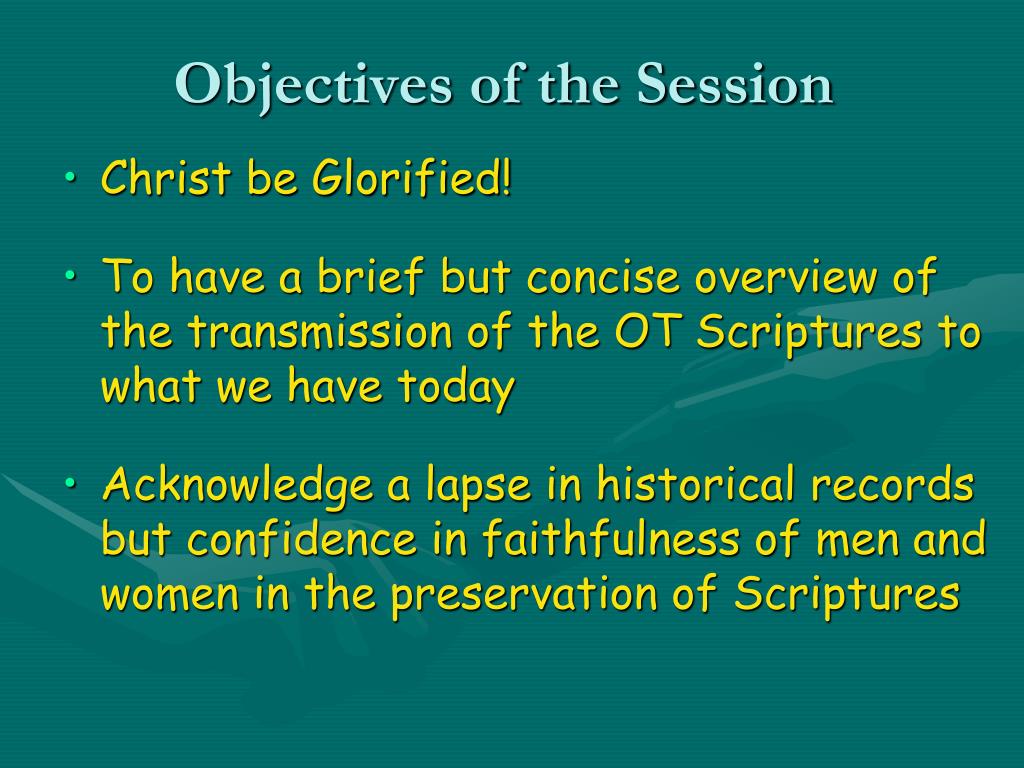 Objectives of the Session

• Christ be Glorified!

• To have a brief but concise overview of the transmission of the OT Scriptures to what we have today

• Acknowledge a lapse in historical records but confidence in faithfulness of men and women in the preservation of Scriptures